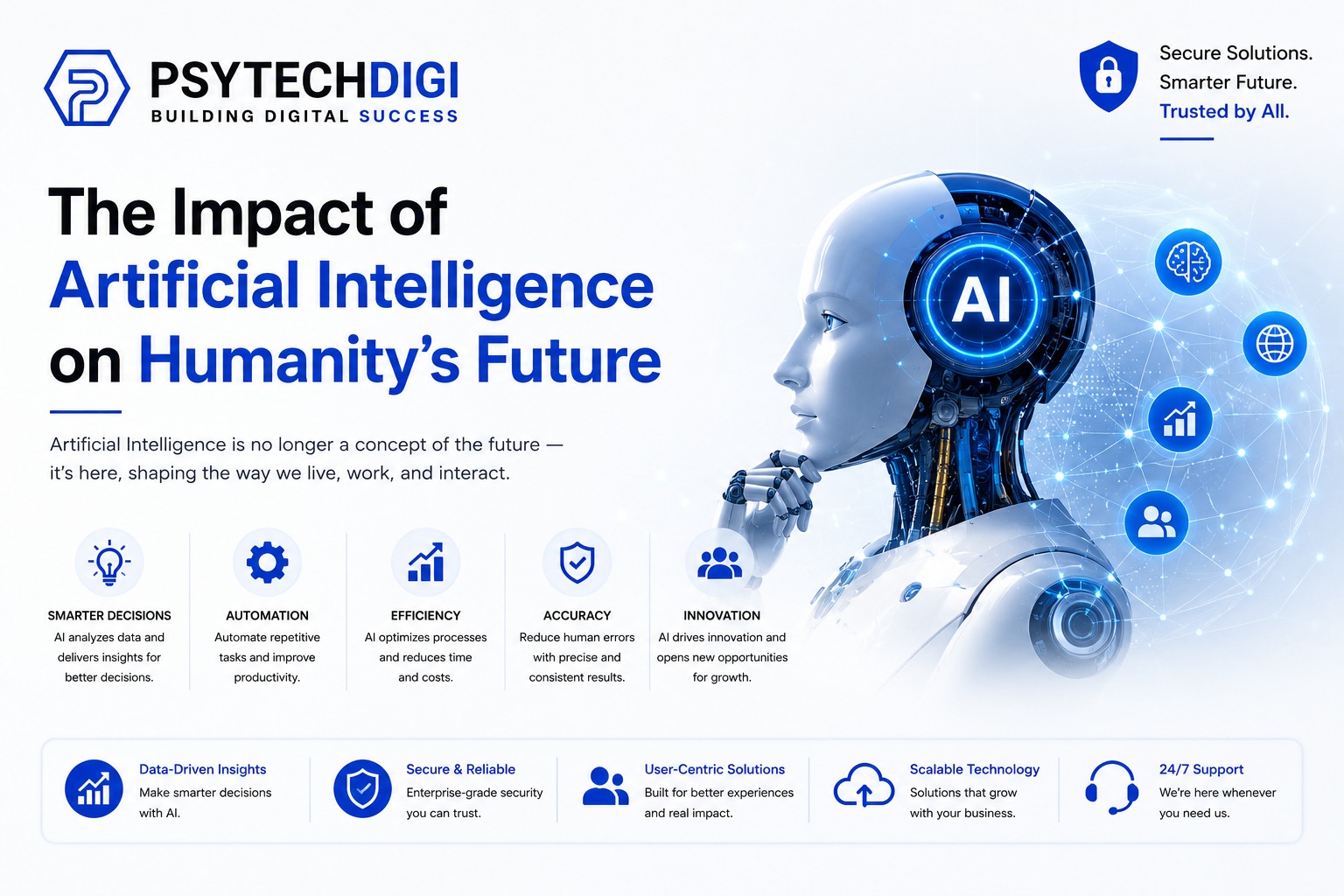 PSYTECHDIGI
BUILDING DIGITAL SUCCESS

Secure Solutions.
Smarter Future.
Trusted by All.

The Impact of
Artificial Intelligence
on Humanity's Future

Artificial Intelligence is no longer a concept of the future — it's here, shaping the way we live, work, and interact.

AI

SMARTER DECISIONS
AI analyzes data and delivers insights for better decisions.

AUTOMATION
Automate repetitive tasks and improve productivity.

EFFICIENCY
AI optimizes processes and reduces time and costs.

ACCURACY
Reduce human errors with precise and consistent results.

INNOVATION
AI drives innovation and opens new opportunities for growth.

Data-Driven Insights
Make smarter decisions with AI.

Secure & Reliable
Enterprise-grade security you can trust.

User-Centric Solutions
Built for better experiences and real impact.

Scalable Technology
Solutions that grow with your business.

24/7 Support
We're here whenever you need us.